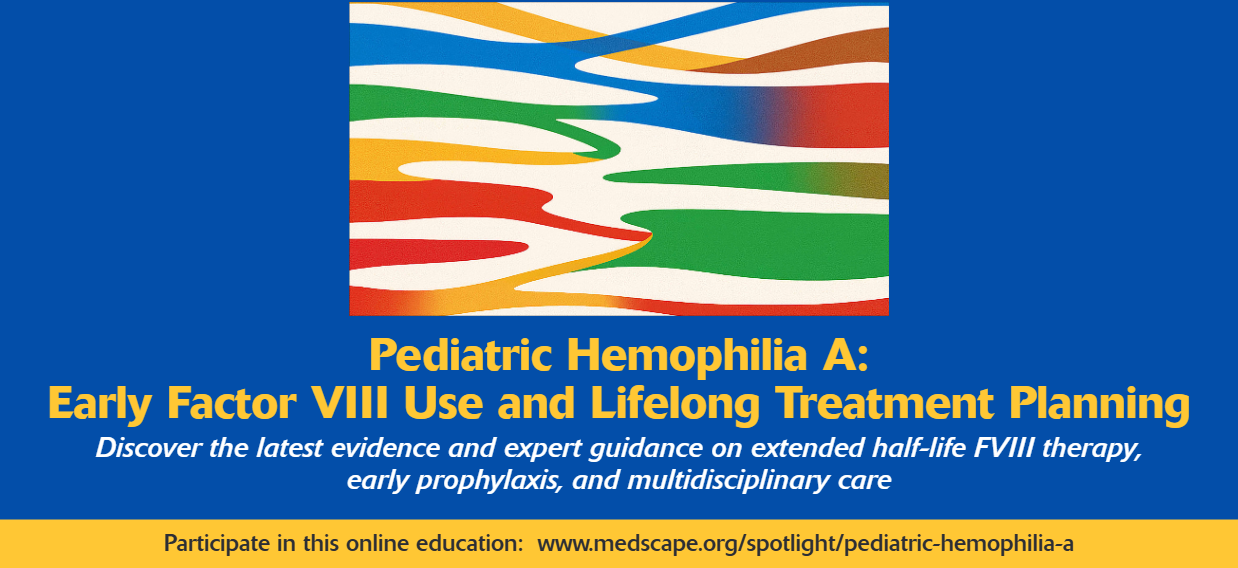 Pediatric Hemophilia A:
Early Factor VIII Use and Lifelong Treatment Planning

Discover the latest evidence and expert guidance on extended half-life FVIII therapy, early prophylaxis, and multidisciplinary care

Participate in this online education: www.medscape.org/spotlight/pediatric-hemophilia-a